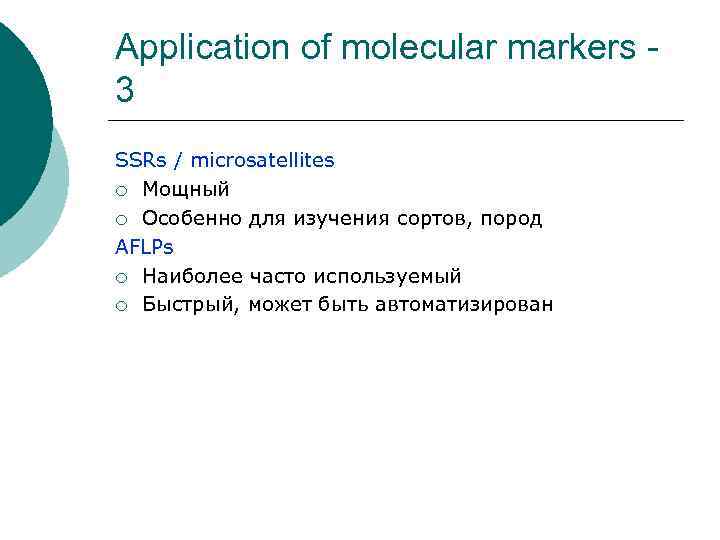 Application of molecular markers - 3

SSRs / microsatellites
○ Мощный
○ Особенно для изучения сортов, пород
AFLPs
○ Наиболее часто используемый
○ Быстрый, может быть автоматизирован